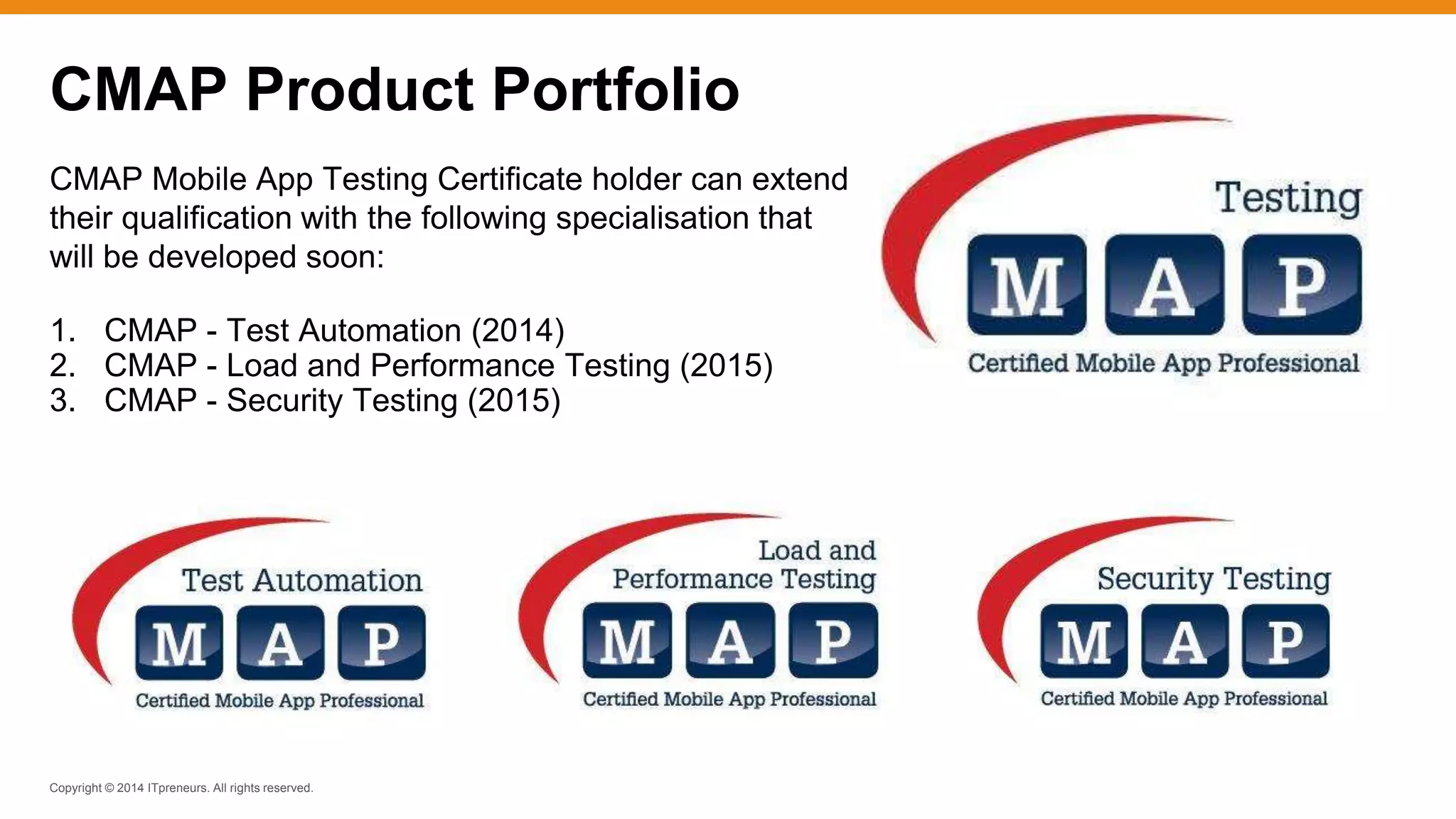 CMAP Product Portfolio

CMAP Mobile App Testing Certificate holder can extend their qualification with the following specialisation that will be developed soon:

1. CMAP - Test Automation (2014)
2. CMAP - Load and Performance Testing (2015)
3. CMAP - Security Testing (2015)

Testing
M A P
Certified Mobile App Professional

Test Automation
M A P
Certified Mobile App Professional

Load and Performance Testing
M A P
Certified Mobile App Professional

Security Testing
M A P
Certified Mobile App Professional

Copyright © 2014 ITpreneurs. All rights reserved.